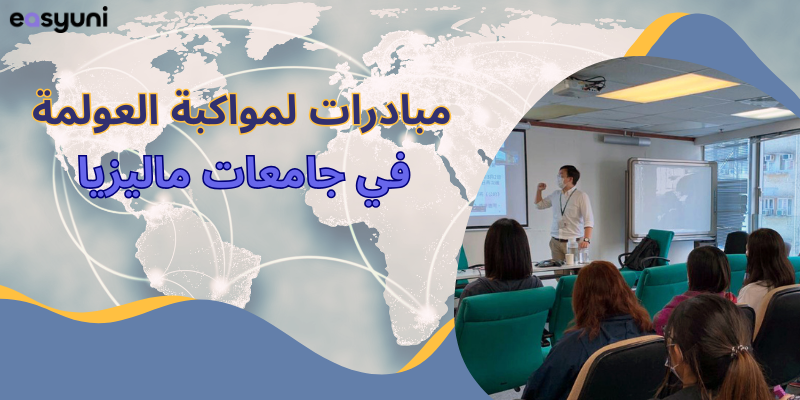 easyuni

مبادرات لمواكبة العولمة
في جامعات ماليزيا